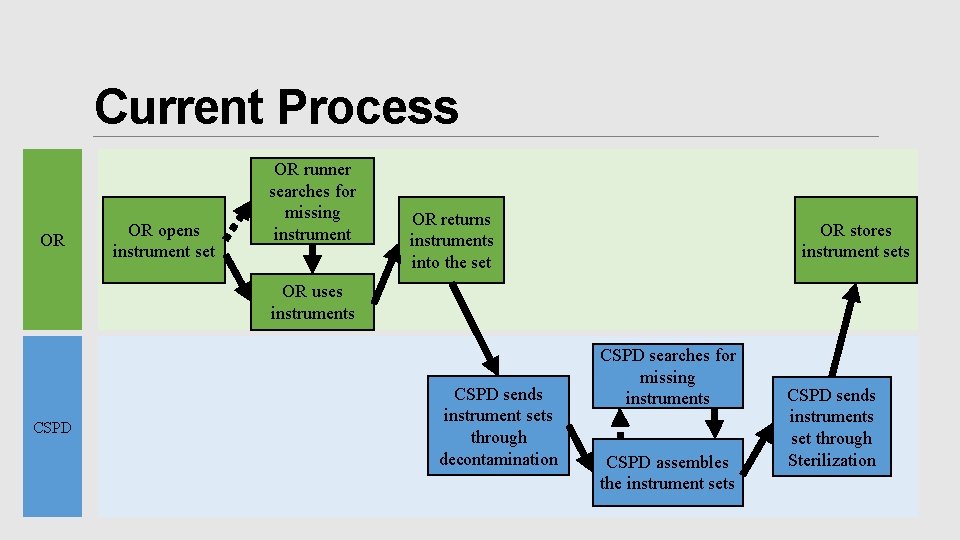 Current Process

OR

OR opens instrument set

OR runner searches for missing instrument

OR uses instruments

OR returns instruments into the set

OR stores instrument sets

CSPD

CSPD sends instrument sets through decontamination

CSPD searches for missing instruments

CSPD assembles the instrument sets

CSPD sends instruments set through Sterilization